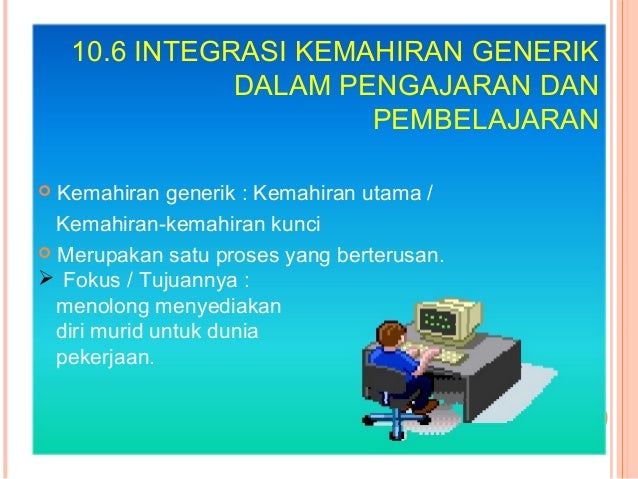 10.6 INTEGRASI KEMAHIRAN GENERIK DALAM PENGAJARAN DAN PEMBELAJARAN

Kemahiran generik : Kemahiran utama / Kemahiran-kemahiran kunci

Merupakan satu proses yang berterusan.

Fokus / Tujuannya : menolong menyediakan diri murid untuk dunia pekerjaan.